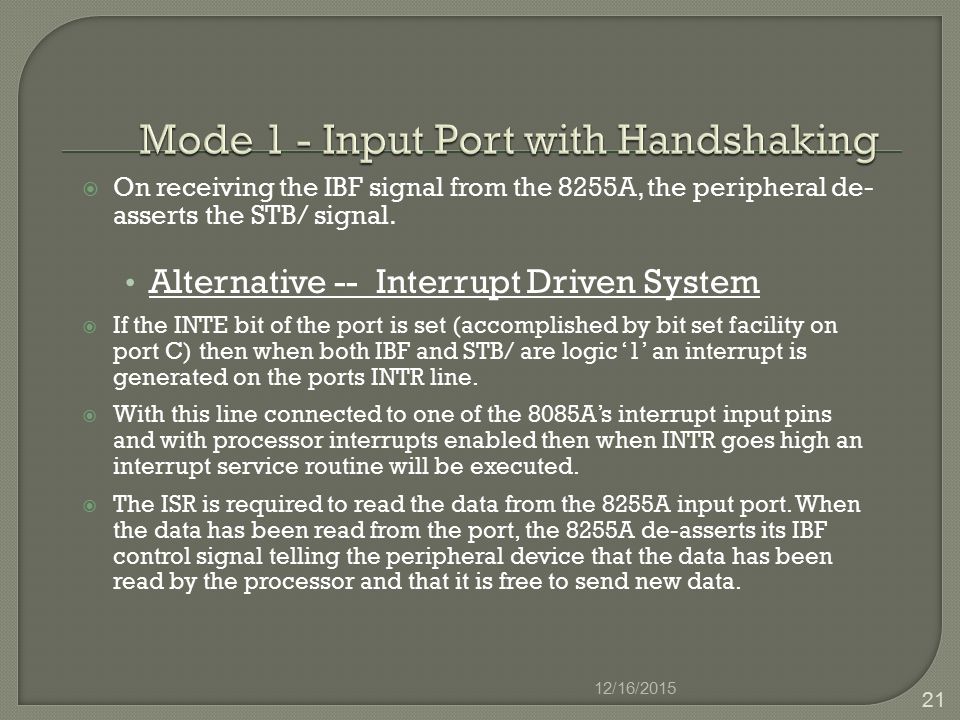 Mode 1 - Input Port with Handshaking

On receiving the IBF signal from the 8255A, the peripheral de-asserts the STB/ signal.

• Alternative -- Interrupt Driven System

If the INTE bit of the port is set (accomplished by bit set facility on port C) then when both IBF and STB/ are logic ‘1’ an interrupt is generated on the ports INTR line.

With this line connected to one of the 8085A’s interrupt input pins and with processor interrupts enabled then when INTR goes high an interrupt service routine will be executed.

The ISR is required to read the data from the 8255A input port. When the data has been read from the port, the 8255A de-asserts its IBF control signal telling the peripheral device that the data has been read by the processor and that it is free to send new data.

12/16/2015

21